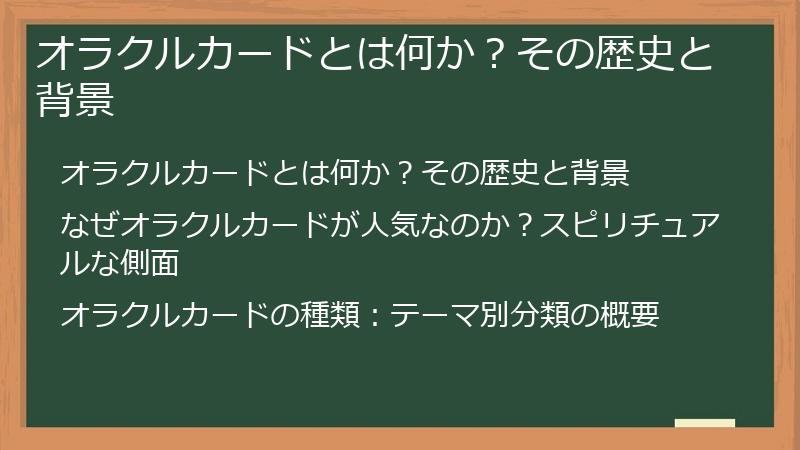 オラクルカードとは何か？その歴史と背景

オラクルカードとは何か？その歴史と背景

なぜオラクルカードが人気なのか？スピリチュアルな側面

オラクルカードの種類：テーマ別分類の概要